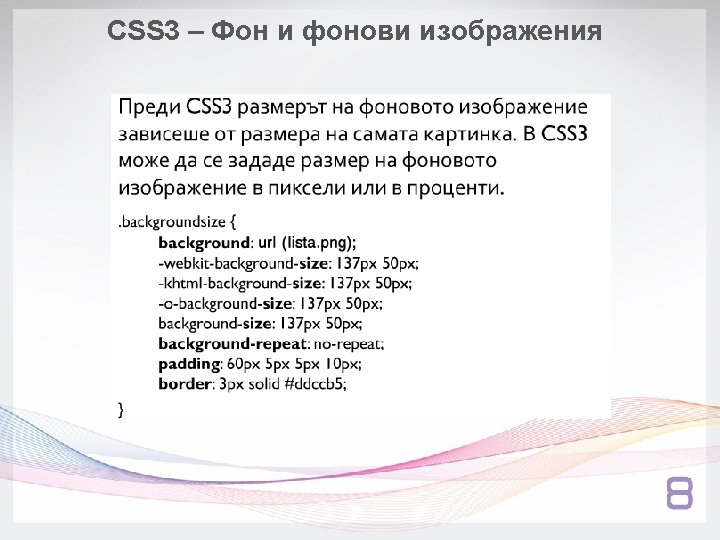 CSS3 – Фон и фонови изображения

Преди CSS3 размерът на фоновото изображение зависеше от размера на самата картинка. В CSS3 може да се зададе размер на фоновото изображение в пиксели или в проценти.

.backgroundsize {
background: url (lista.png);
-webkit-background-size: 137px 50px;
-khtml-background-size: 137px 50px;
-o-background-size: 137px 50px;
background-size: 137px 50px;
background-repeat: no-repeat;
padding: 60px 5px 5px 10px;
border: 3px solid #ddccb5;
}

8